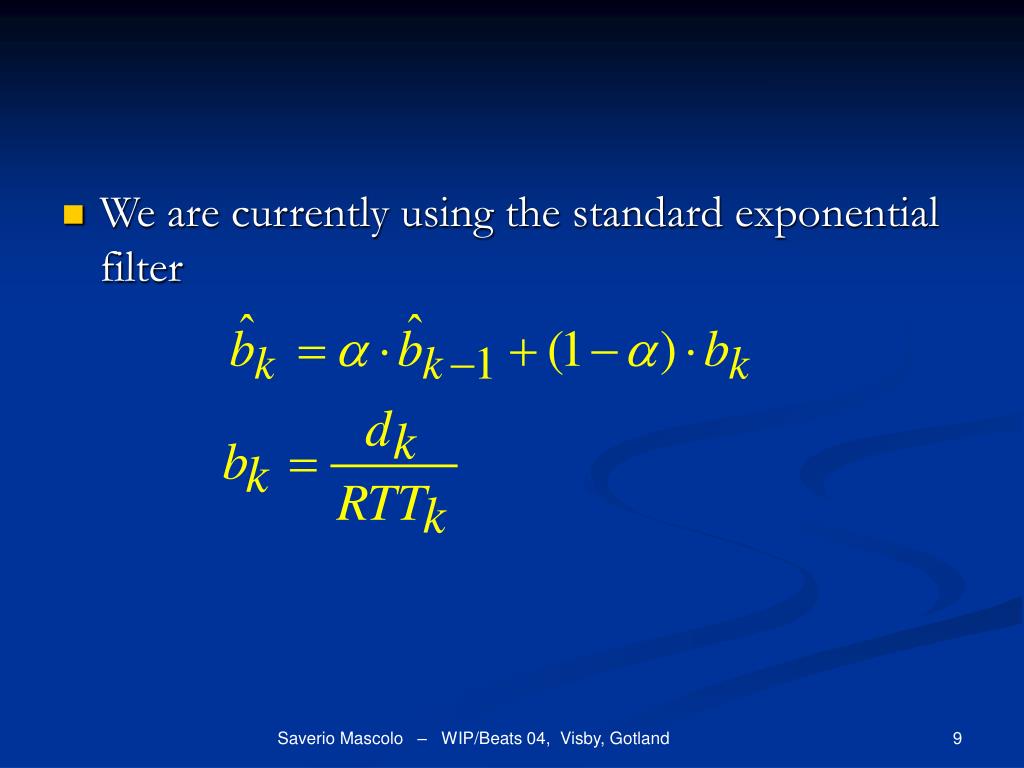 We are currently using the standard exponential filter

$\hat{b}_k = \alpha \cdot \hat{b}_{k-1} + (1-\alpha) \cdot b_k$

$b_k = \frac{d_k}{RTT_k}$

Saverio Mascolo – WIP/Beats 04, Visby, Gotland

9